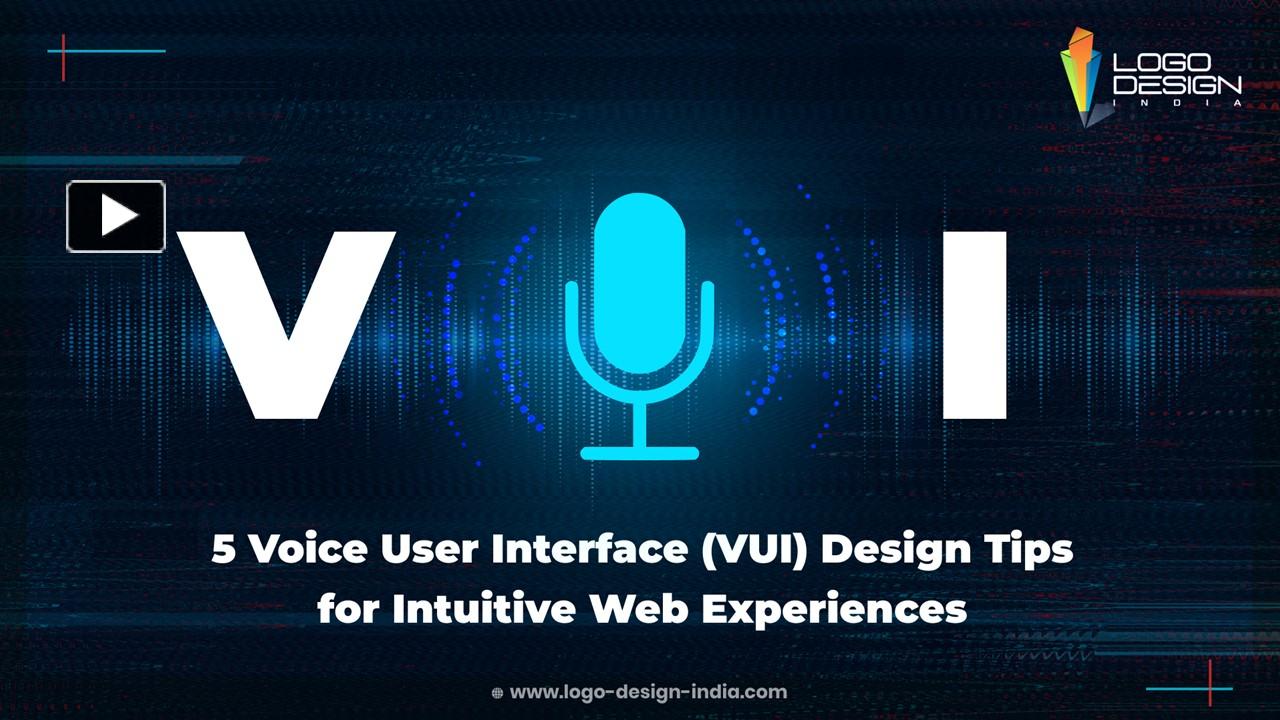 LOGO DESIGN INDIA

V I

5 Voice User Interface (VUI) Design Tips for Intuitive Web Experiences

www.logo-design-india.com